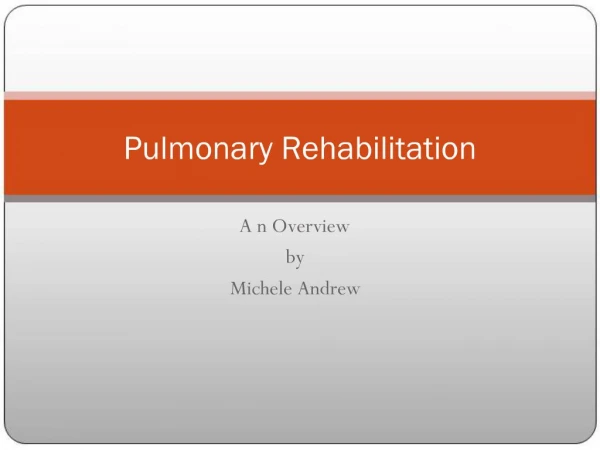 Pulmonary Rehabilitation

A n Overview
by
Michele Andrew